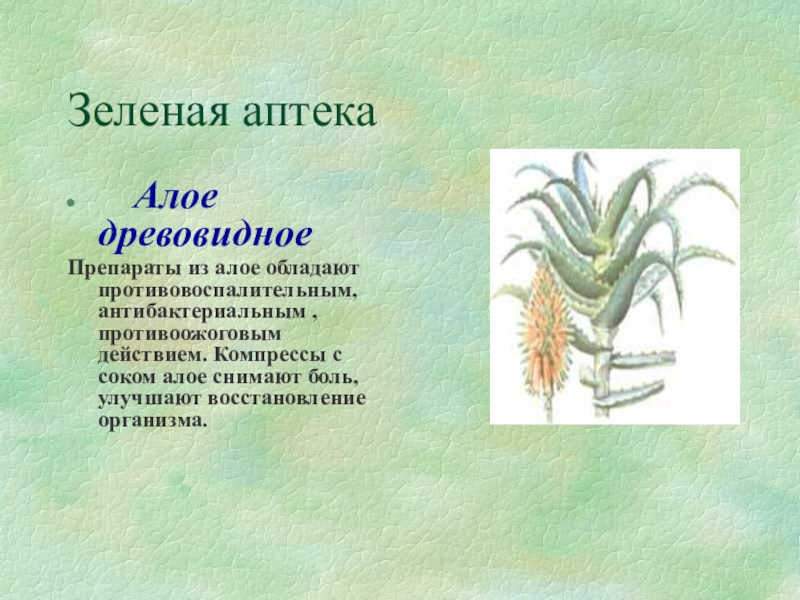 Зеленая аптека

• Алое древовидное

Препараты из алое обладают противовоспалительным, антибактериальным , противоожоговым действием. Компрессы с соком алое снимают боль, улучшают восстановление организма.